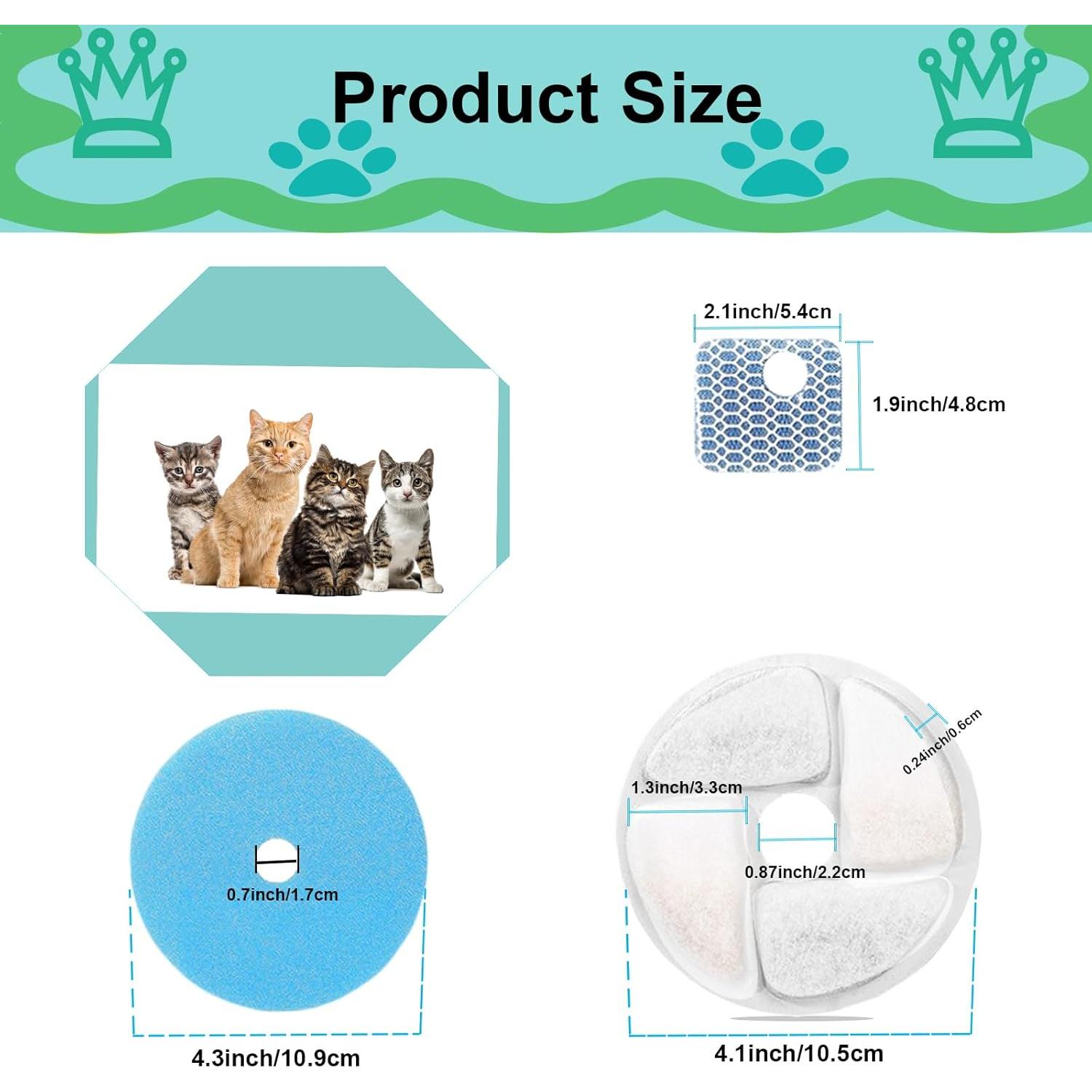 Product Size

2.1inch/5.4cn

1.9inch/4.8cm

0.7inch/1.7cm

4.3inch/10.9cm

0.24inch/0.6cm

1.3inch/3.3cm

0.87inch/2.2cm

4.1inch/10.5cm